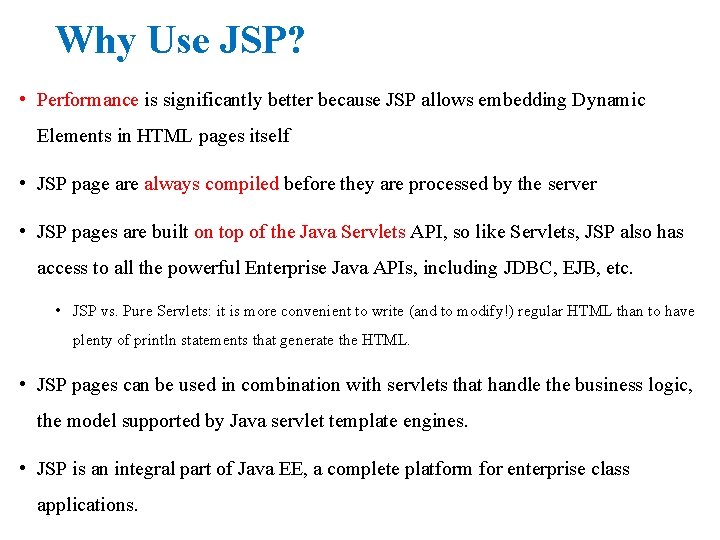 Why Use JSP?

• Performance is significantly better because JSP allows embedding Dynamic Elements in HTML pages itself

• JSP page are always compiled before they are processed by the server

• JSP pages are built on top of the Java Servlets API, so like Servlets, JSP also has access to all the powerful Enterprise Java APIs, including JDBC, EJB, etc.

• JSP vs. Pure Servlets: it is more convenient to write (and to modify!) regular HTML than to have plenty of println statements that generate the HTML.

• JSP pages can be used in combination with servlets that handle the business logic, the model supported by Java servlet template engines.

• JSP is an integral part of Java EE, a complete platform for enterprise class applications.